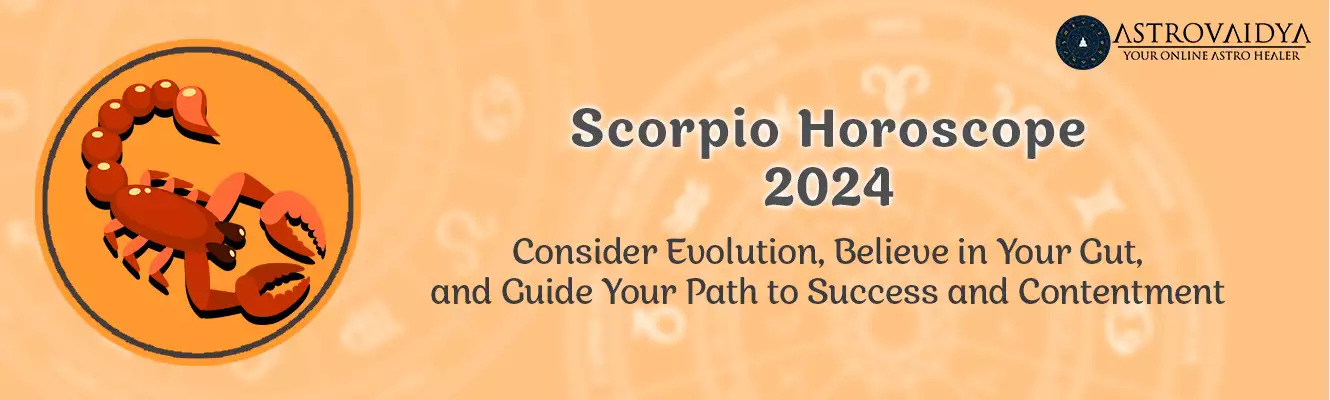 ASTROVAIDYA
YOUR ONLINE ASTRO HEALER

Scorpio Horoscope 2024

Consider Evolution, Believe in Your Gut, and Guide Your Path to Success and Contentment